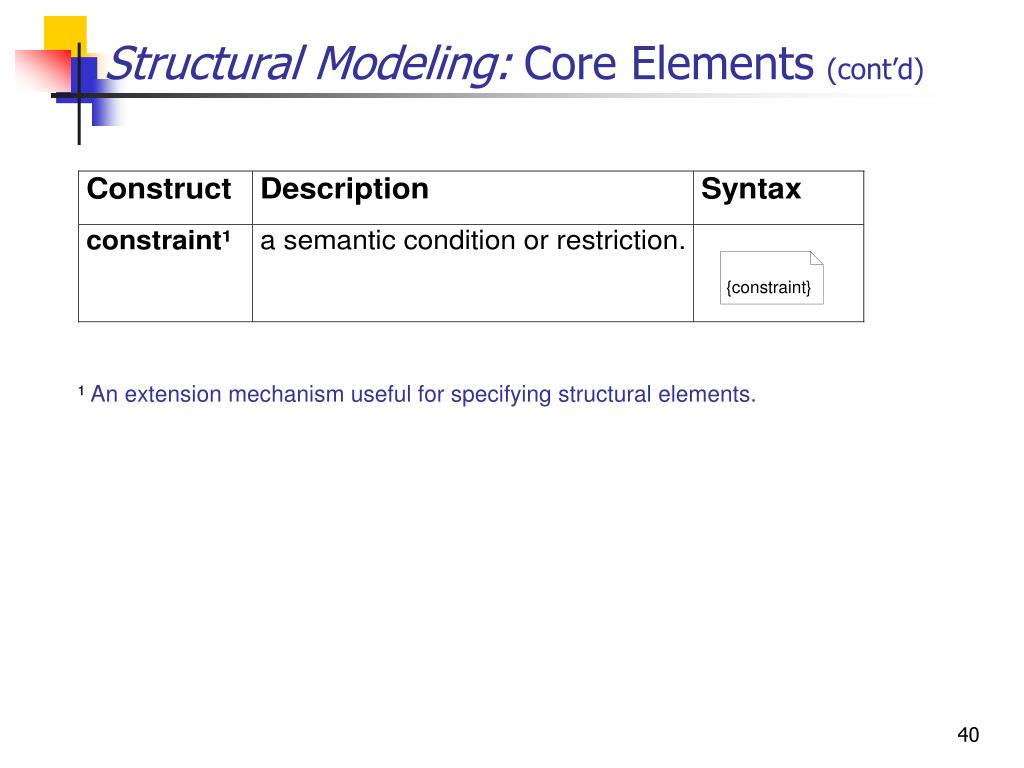 Structural Modeling: Core Elements (cont'd)

| Construct | Description | Syntax |
|---|---|---|
| constraint¹ | a semantic condition or restriction. | {constraint} |

¹ An extension mechanism useful for specifying structural elements.

40